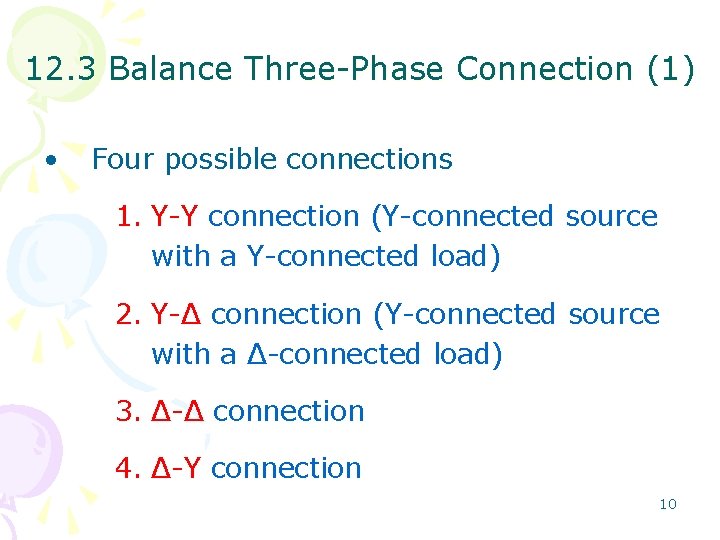 12.3 Balance Three-Phase Connection (1)

• Four possible connections

1. Y-Y connection (Y-connected source with a Y-connected load)

2. Y-Δ connection (Y-connected source with a Δ-connected load)

3. Δ-Δ connection

4. Δ-Y connection

10